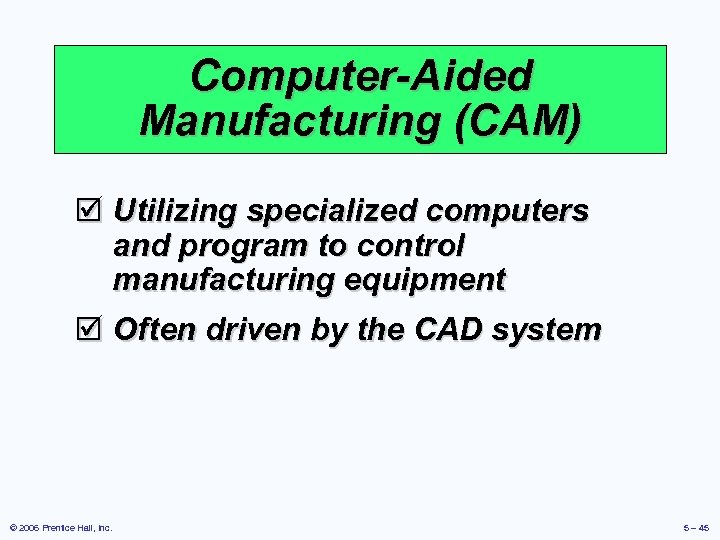 Computer-Aided Manufacturing (CAM)

☑ Utilizing specialized computers and program to control manufacturing equipment

☑ Often driven by the CAD system

© 2006 Prentice Hall, Inc.

5 – 45